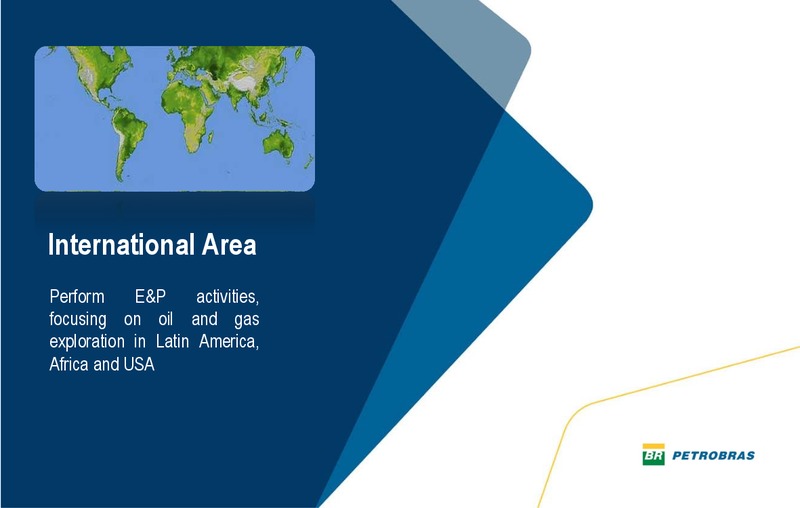 International Area

Perform E&P activities, focusing on oil and gas exploration in Latin America, Africa and USA

BR PETROBRAS